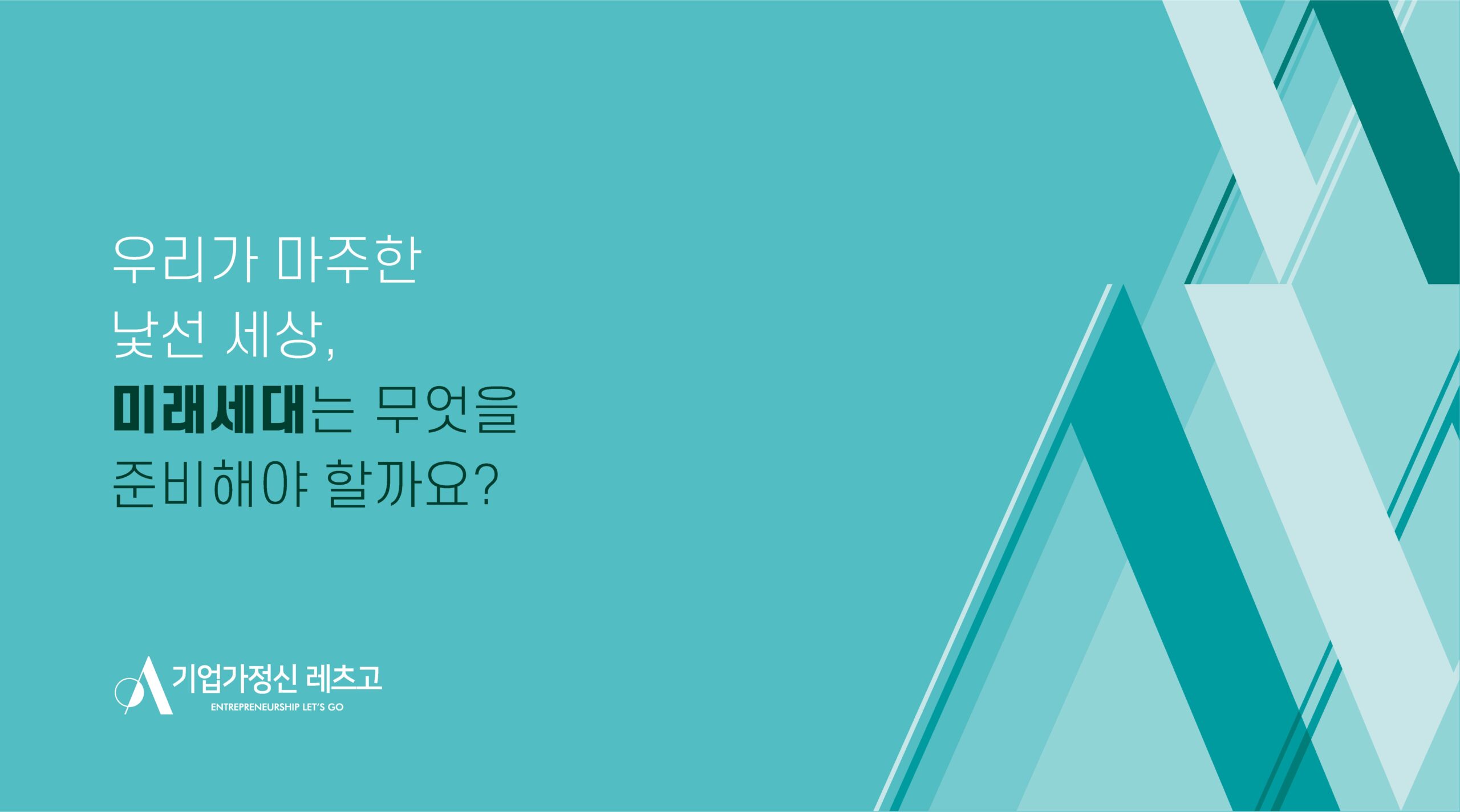 우리가 마주한
낯선 세상,
미래세대는 무엇을
준비해야 할까요?

기업가정신 레츠고
ENTREPRENEURSHIP LET'S GO